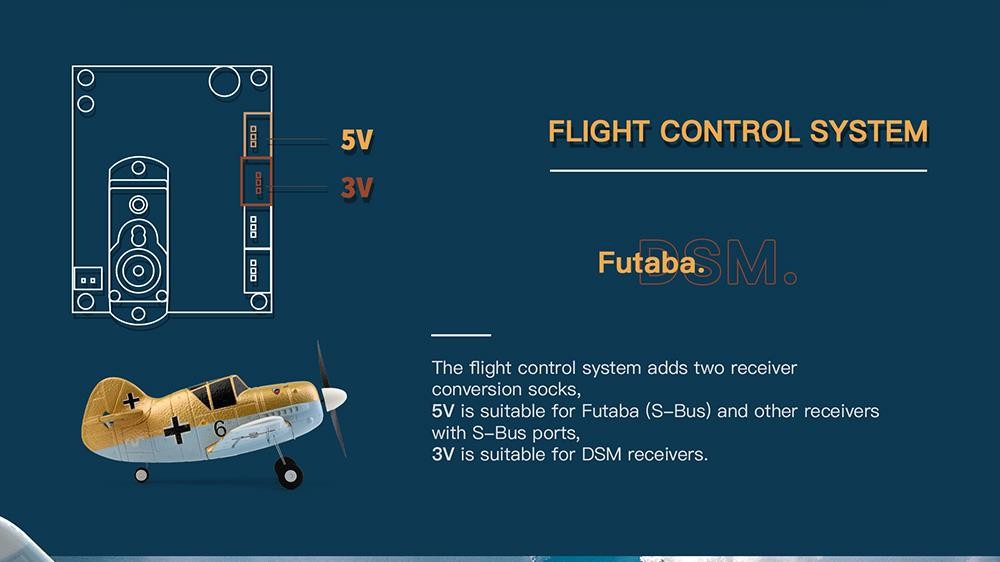 5V
3V

FLIGHT CONTROL SYSTEM

Futaba. DSM.

The flight control system adds two receiver conversion socks,
5V is suitable for Futaba (S-Bus) and other receivers with S-Bus ports,
3V is suitable for DSM receivers.

6